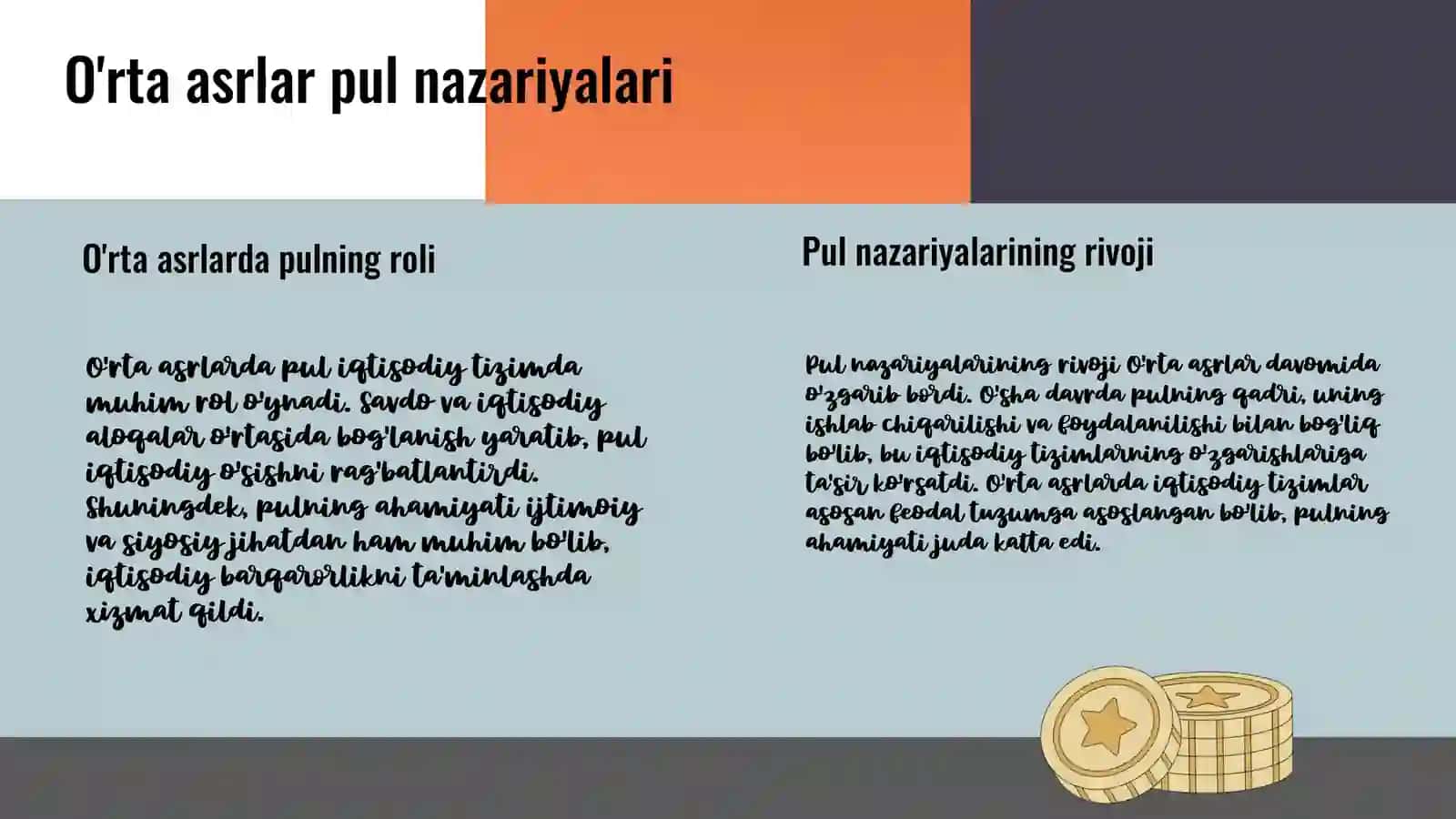 O'rta asrlar pul nazariyalari

O'rta asrlarda pulning roli

O'rta asrlarda pul iqtisodiy tizimda muhim rol o'ynadi. Savdo va iqtisodiy aloqalar o'rtasida bog'lanish yaratib, pul iqtisodiy o'sishni rag'batlantirdi. Shuningdek, pulning ahamiyati ijtimoiy va siyosiy jihatdan ham muhim bo'lib, iqtisodiy barqarorlikni ta'minlashda xizmat qildi.

Pul nazariyalarining rivoji

Pul nazariyalarining rivoji O'rta asrlar davomida o'zgarib bordi. O'sha davrda pulning qadri, uning ishlab chiqarilishi va foydalanilishi bilan bog'liq bo'lib, bu iqtisodiy tizimlarning o'zgarishlariga ta'sir ko'rsatdi. O'rta asrlarda iqtisodiy tizimlar asosan feodal tuzumga asoslangan bo'lib, pulning ahamiyati juda katta edi.